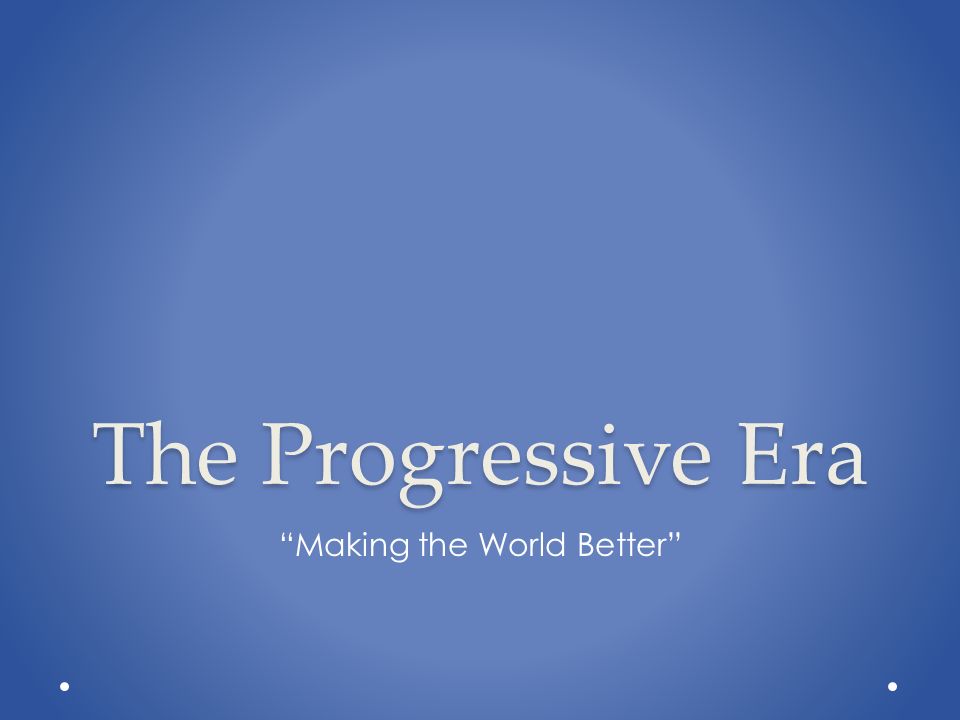 The Progressive Era

“Making the World Better”